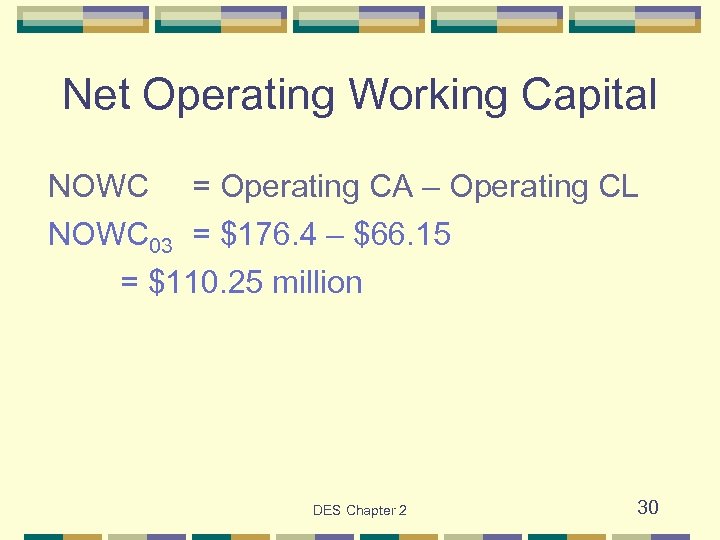 Net Operating Working Capital

NOWC = Operating CA – Operating CL

$NOWC_{03}$ = \$176.4 – \$66.15

= \$110.25 million

DES Chapter 2

30